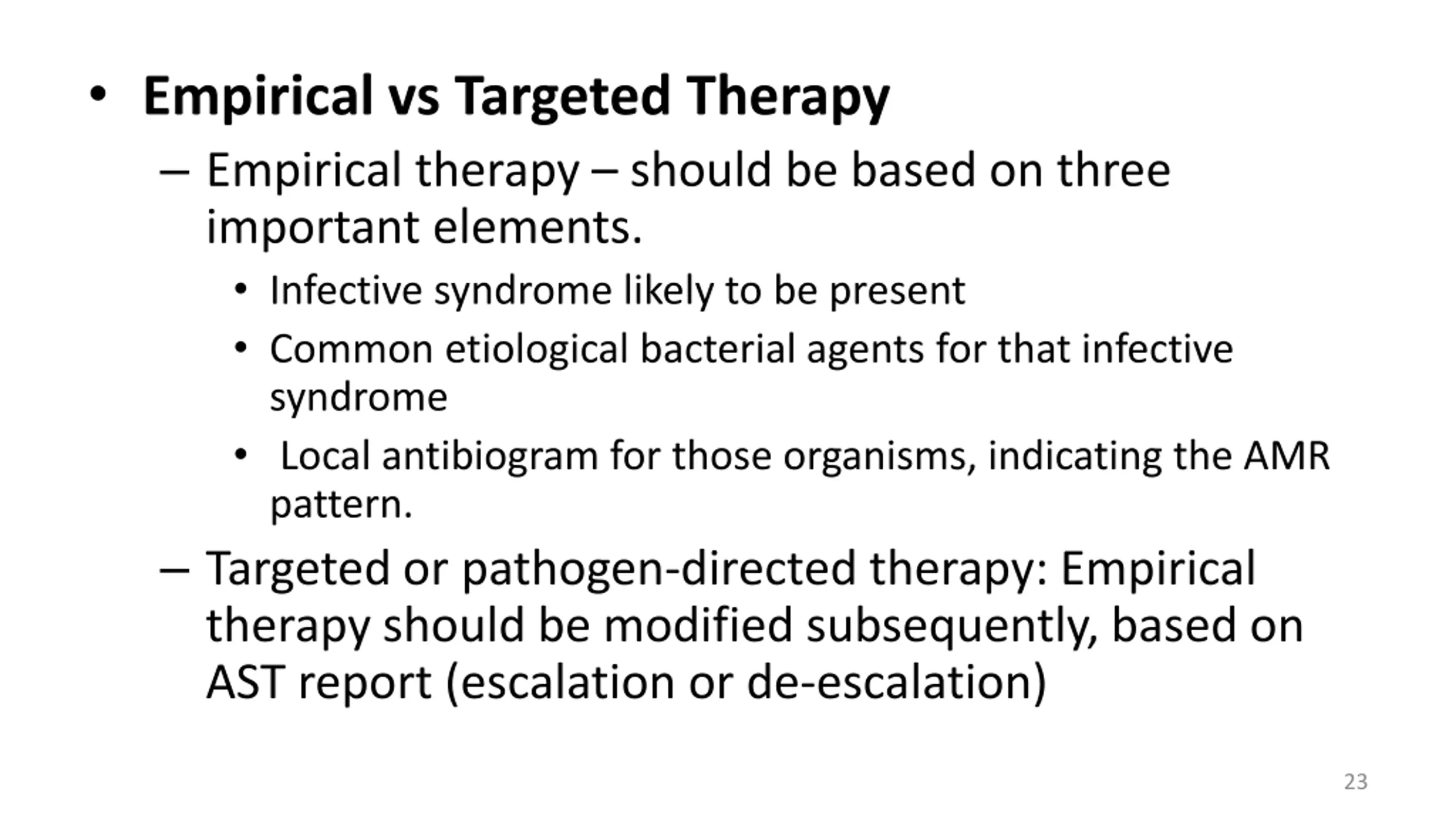 • Empirical vs Targeted Therapy

– Empirical therapy – should be based on three important elements.

• Infective syndrome likely to be present

• Common etiological bacterial agents for that infective syndrome

• Local antibiogram for those organisms, indicating the AMR pattern.

– Targeted or pathogen-directed therapy: Empirical therapy should be modified subsequently, based on AST report (escalation or de-escalation)

23